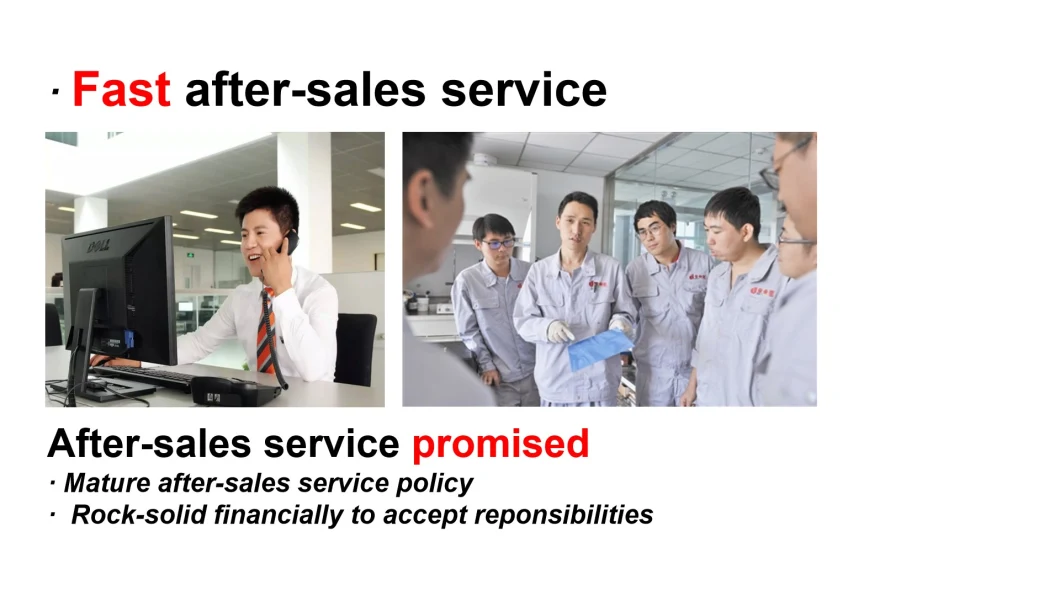 · Fast after-sales service

DELL

After-sales service promised

· Mature after-sales service policy

· Rock-solid financially to accept reponsibilities